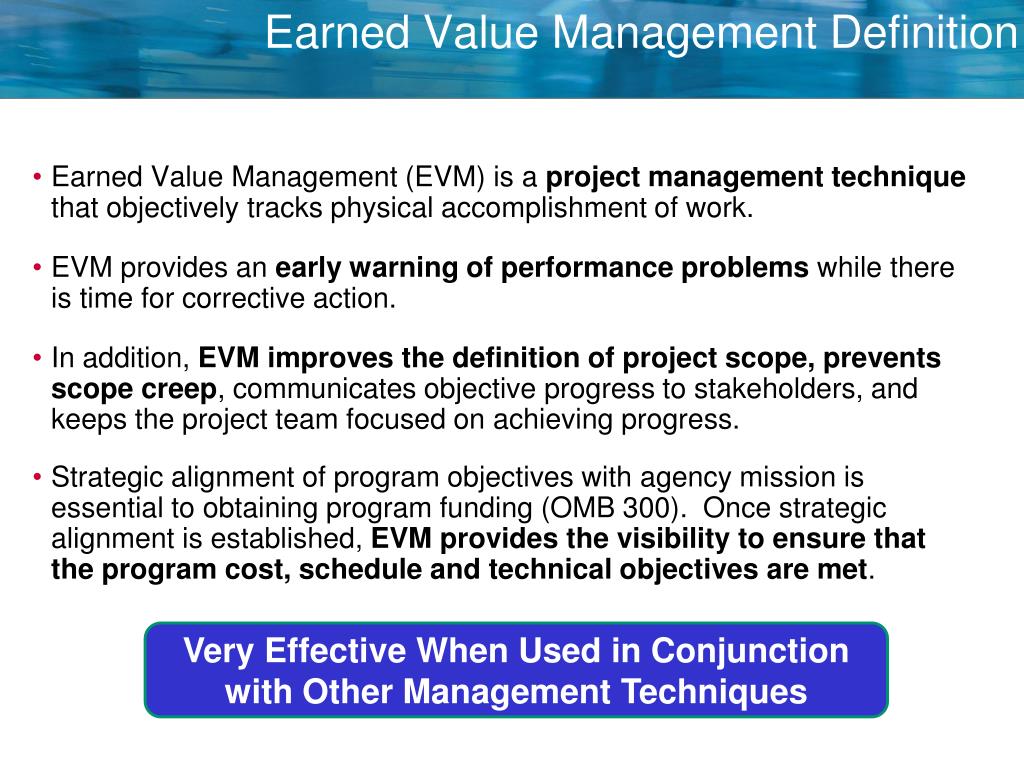 Earned Value Management Definition

• Earned Value Management (EVM) is a project management technique that objectively tracks physical accomplishment of work.

• EVM provides an early warning of performance problems while there is time for corrective action.

• In addition, EVM improves the definition of project scope, prevents scope creep, communicates objective progress to stakeholders, and keeps the project team focused on achieving progress.

• Strategic alignment of program objectives with agency mission is essential to obtaining program funding (OMB 300). Once strategic alignment is established, EVM provides the visibility to ensure that the program cost, schedule and technical objectives are met.

Very Effective When Used in Conjunction with Other Management Techniques